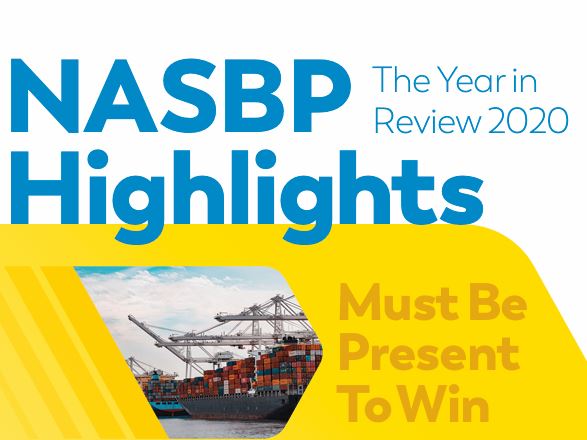 NASBP Highlights

The Year in Review 2020

Must Be Present To Win